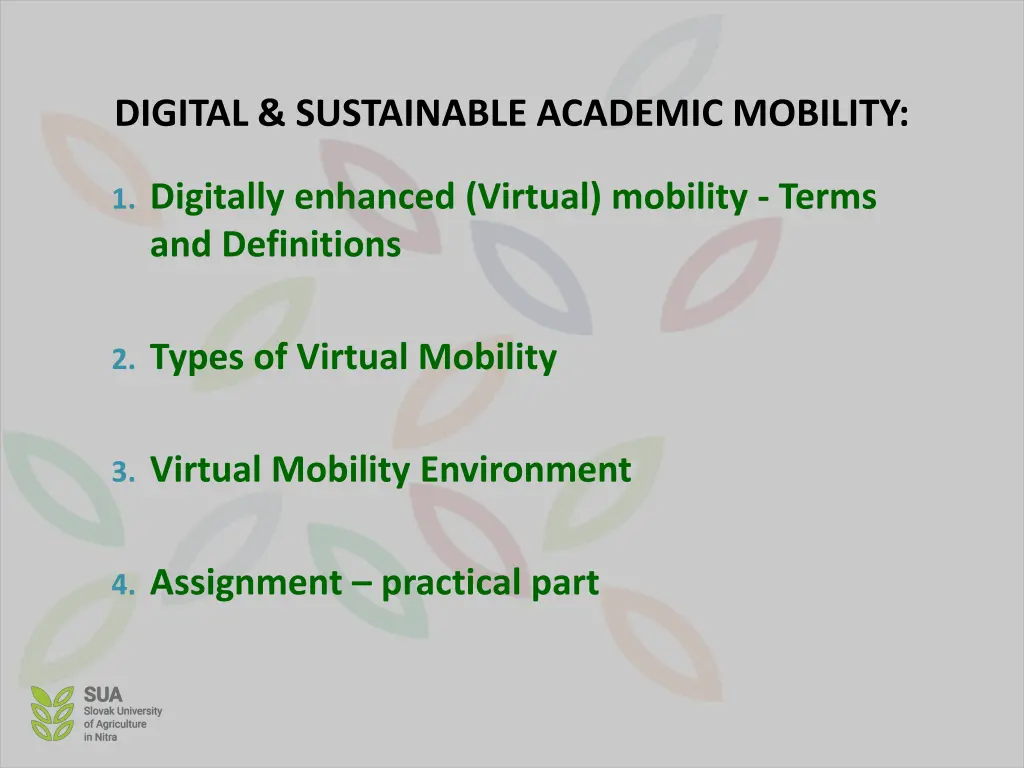 DIGITAL & SUSTAINABLE ACADEMIC MOBILITY:

1. Digitally enhanced (Virtual) mobility - Terms and Definitions

2. Types of Virtual Mobility

3. Virtual Mobility Environment

4. Assignment – practical part

SUA
Slovak University of Agriculture in Nitra